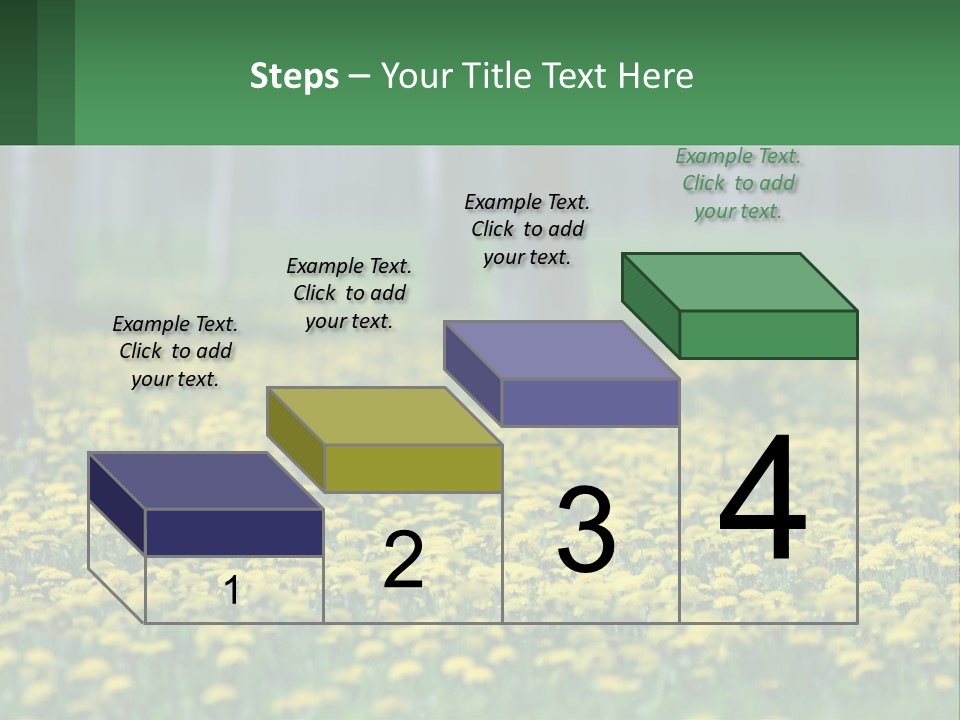 Steps – Your Title Text Here

Example Text. Click to add your text.

Example Text. Click to add your text.

Example Text. Click to add your text.

Example Text. Click to add your text.

1

2

3

4